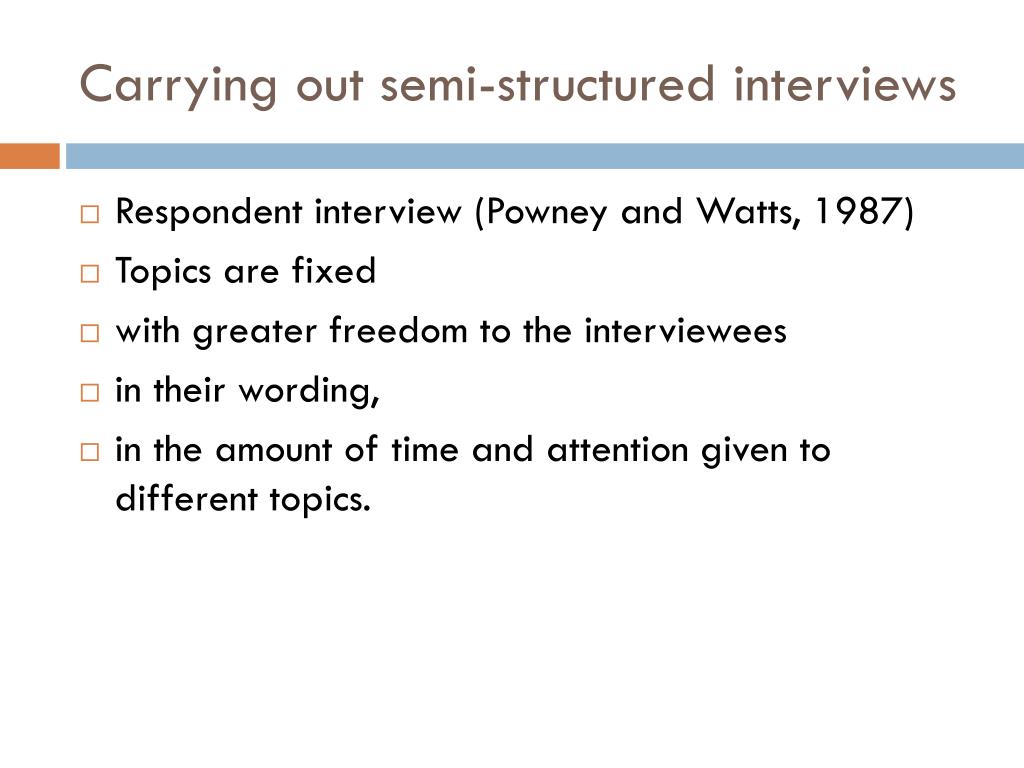 Carrying out semi-structured interviews

□ Respondent interview (Powney and Watts, 1987)
□ Topics are fixed
□ with greater freedom to the interviewees
□ in their wording,
□ in the amount of time and attention given to different topics.